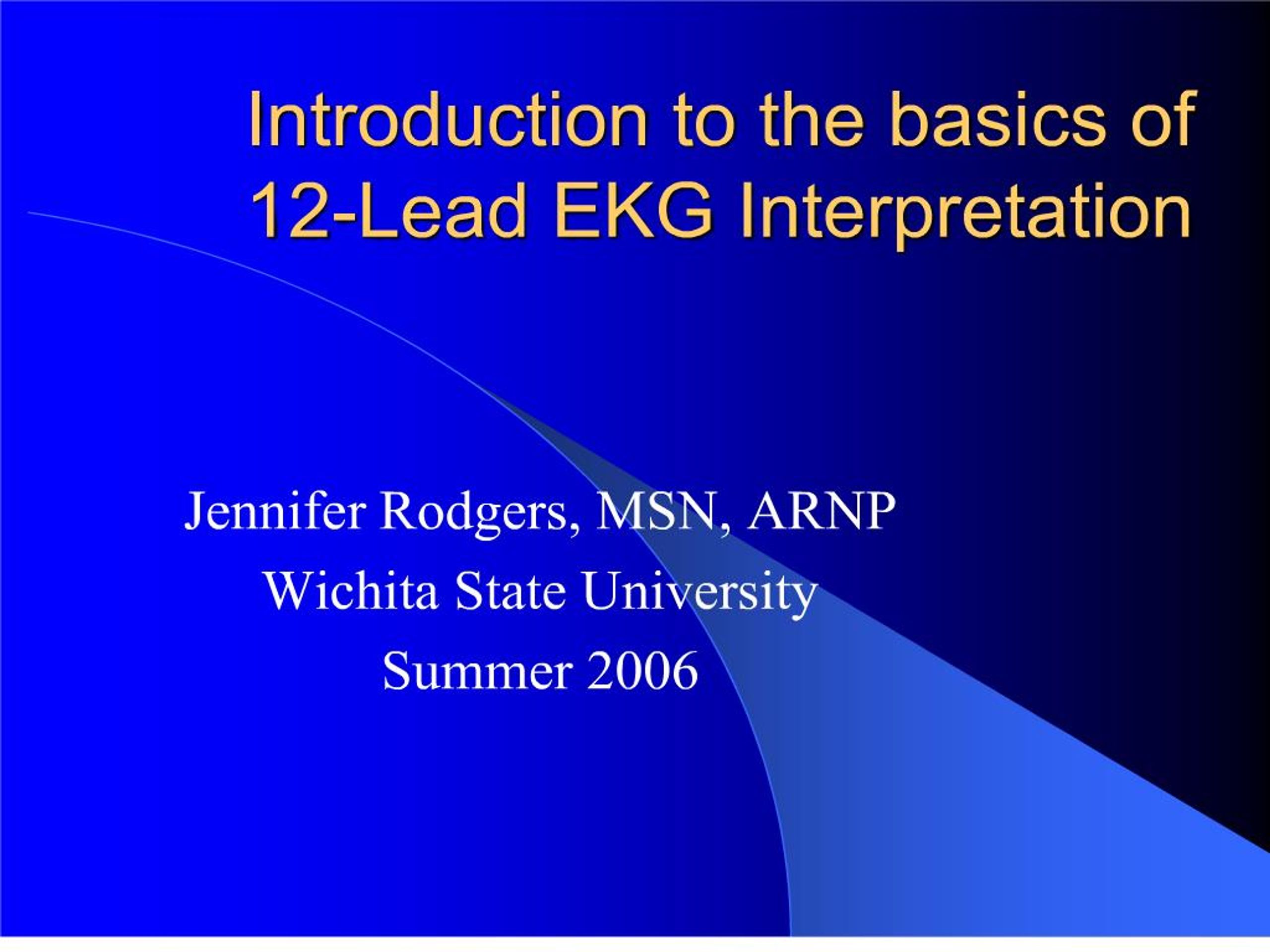 Introduction to the basics of 12-Lead EKG Interpretation

Jennifer Rodgers, MSN, ARNP
Wichita State University
Summer 2006